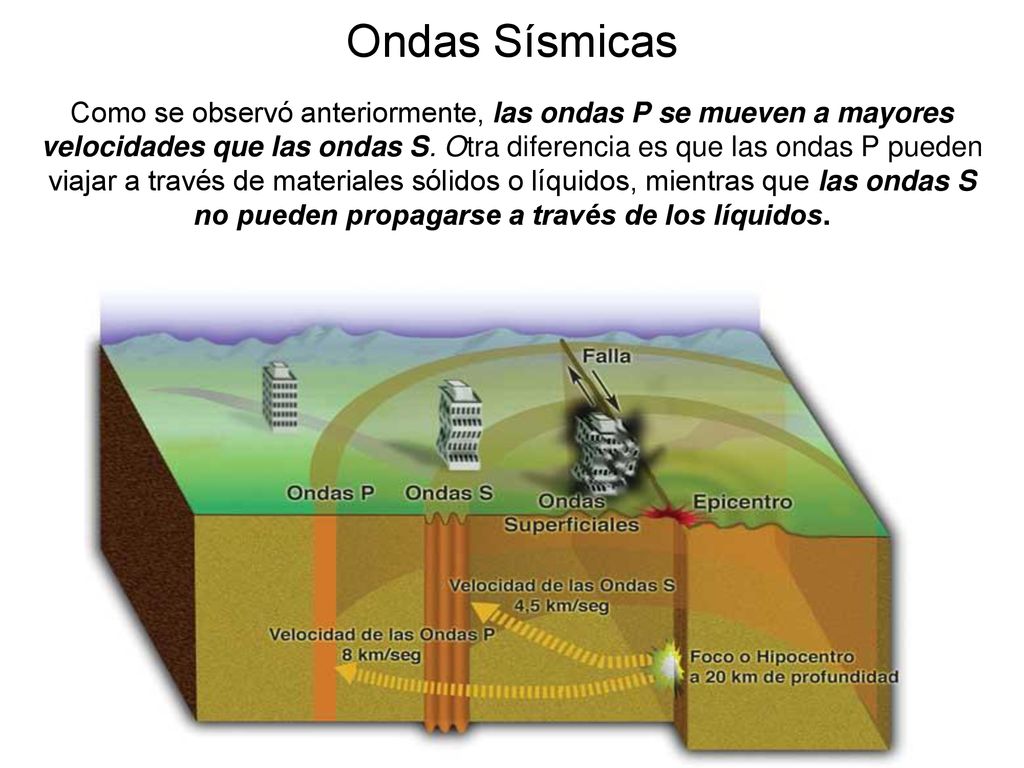 Ondas Sísmicas

Como se observó anteriormente, las ondas P se mueven a mayores velocidades que las ondas S. Otra diferencia es que las ondas P pueden viajar a través de materiales sólidos o líquidos, mientras que las ondas S no pueden propagarse a través de los líquidos.

Falla

Ondas P

Ondas S

Ondas Superficiales

Epicentro

Velocidad de las Ondas S 4,5 km/seg

Velocidad de las Ondas P 8 km/seg

Foco o Hipocentro a 20 km de profundidad